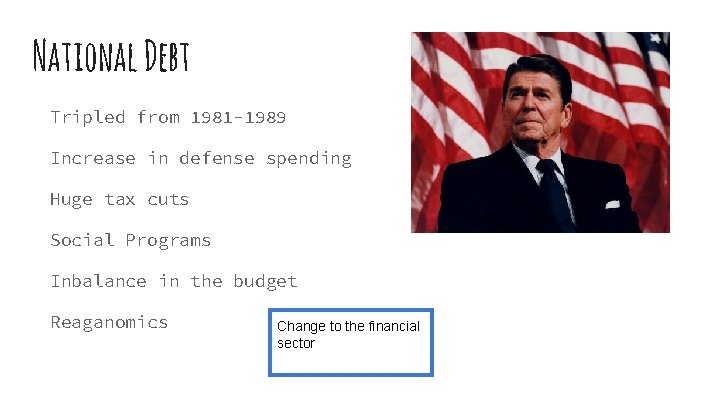 National Debt

Tripled from 1981-1989

Increase in defense spending

Huge tax cuts

Social Programs

Inbalance in the budget

Reaganomics

Change to the financial sector